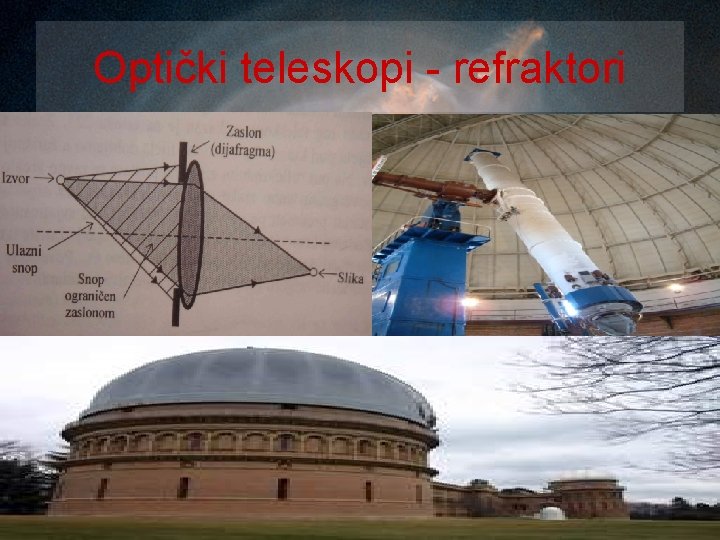 Optički teleskopi - refraktori

Zaslon (dijafragma)

Izvor

Ulazni snop

Snop ograničen zaslonom

Slika